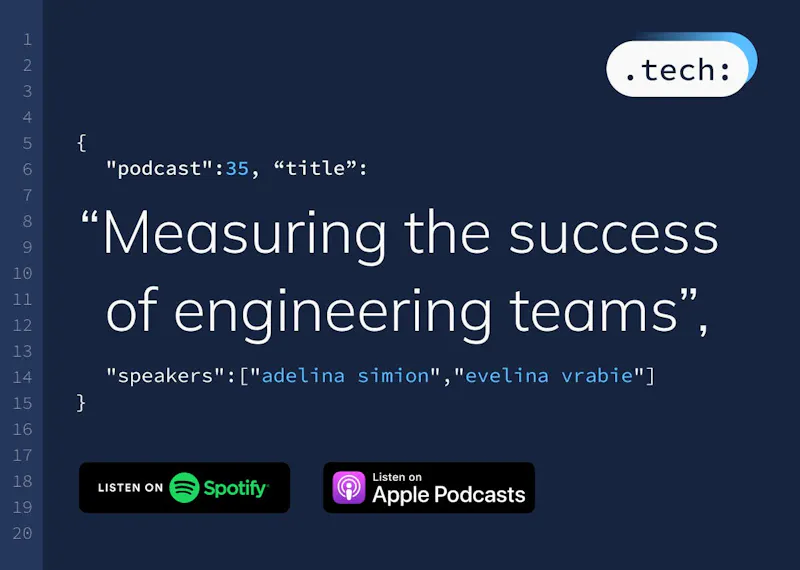 1
2
3
4
5
6
7
8
9
10
11
12
13
14
15
16
17
18
19
20

.tech:

{
"podcast":35, “title”:
“Measuring the success of engineering teams”,
"speakers":["adelina simion","evelina vrabie"]
}

LISTEN ON Spotify

Listen on Apple Podcasts